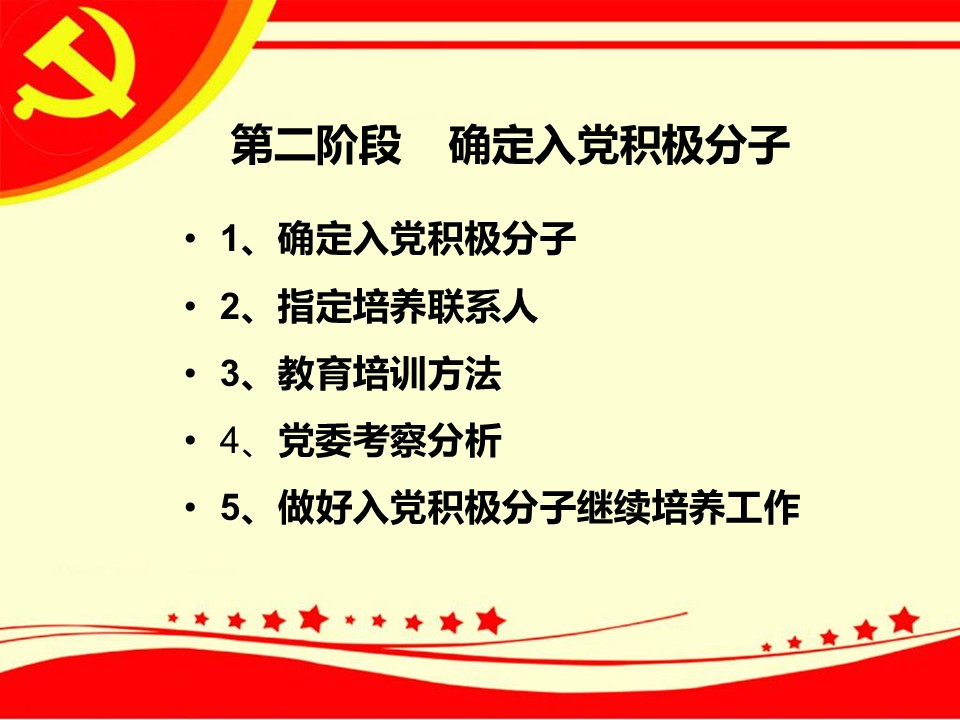 第二阶段　确定入党积极分子

• 1、确定入党积极分子
• 2、指定培养联系人
• 3、教育培训方法
• 4、党委考察分析
• 5、做好入党积极分子继续培养工作